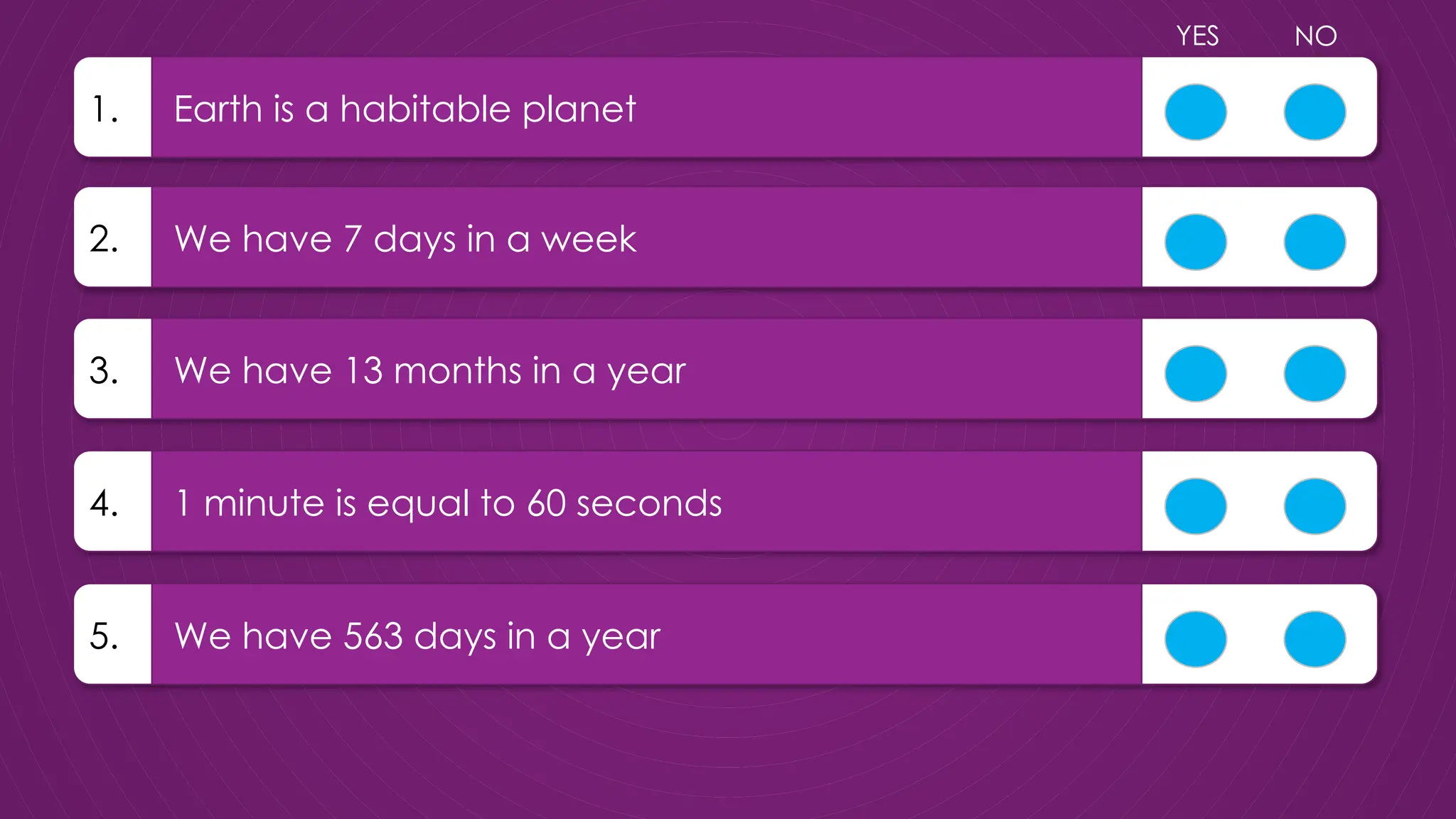 YES NO

1. Earth is a habitable planet

2. We have 7 days in a week

3. We have 13 months in a year

4. 1 minute is equal to 60 seconds

5. We have 563 days in a year